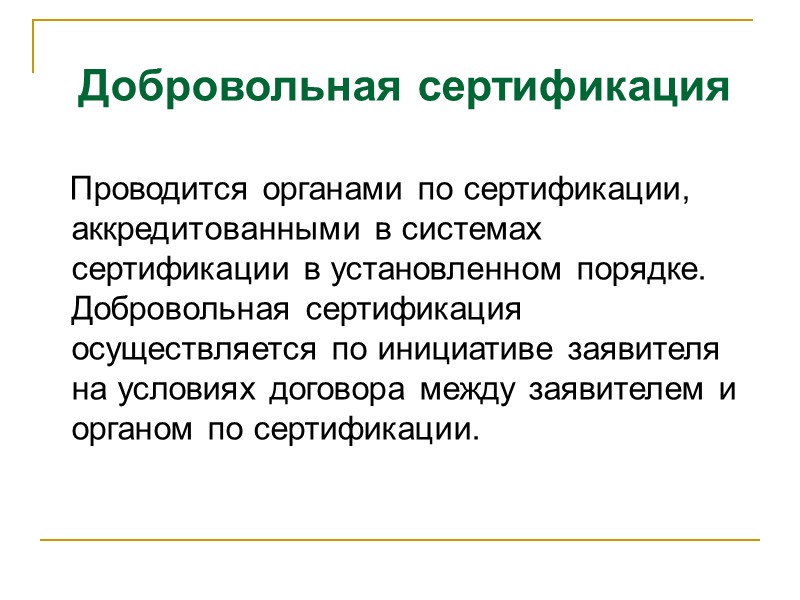 Добровольная сертификация

Проводится органами по сертификации, аккредитованными в системах сертификации в установленном порядке. Добровольная сертификация осуществляется по инициативе заявителя на условиях договора между заявителем и органом по сертификации.